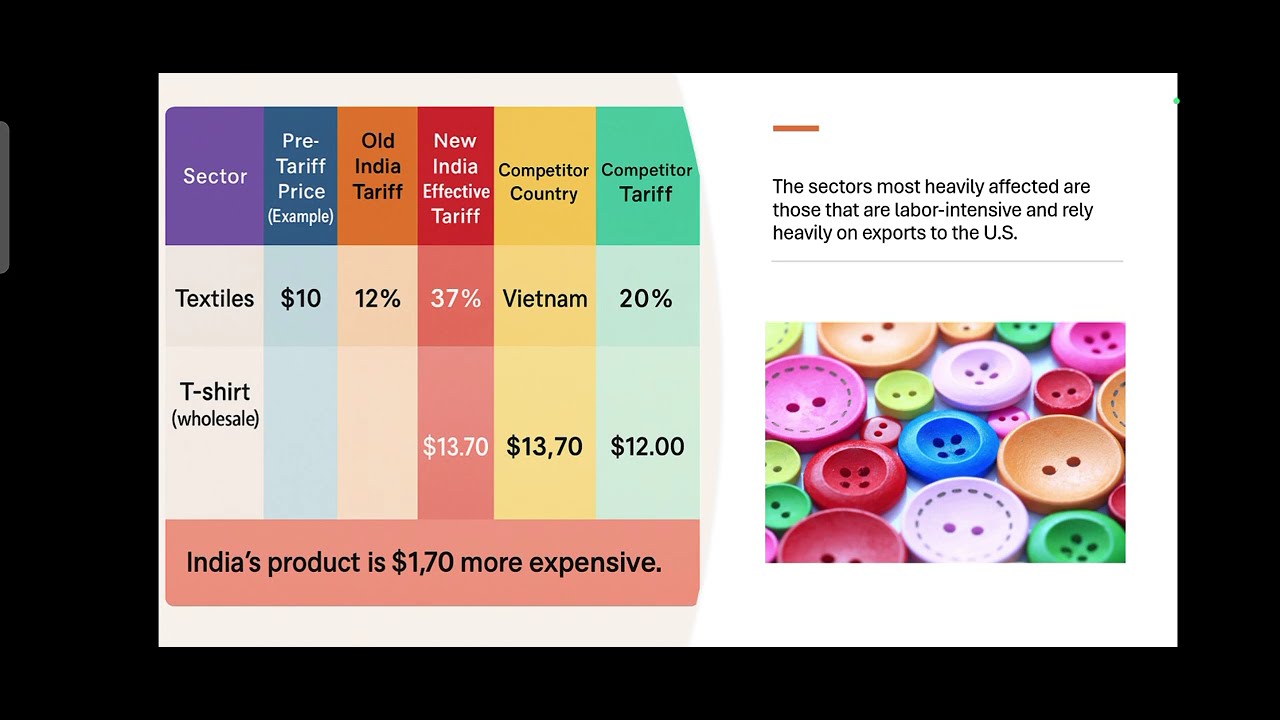 | Sector | Pre-Tariff Price (Example) | Old India Tariff | New India Effective Tariff | Competitor Country | Competitor Tariff |
|---|---|---|---|---|---|
| Textiles | $10 | 12% | 37% | Vietnam | 20% |
| T-shirt (wholesale) | | | $13.70 | $13,70 | $12.00 |

India's product is $1,70 more expensive.

The sectors most heavily affected are those that are labor-intensive and rely heavily on exports to the U.S.